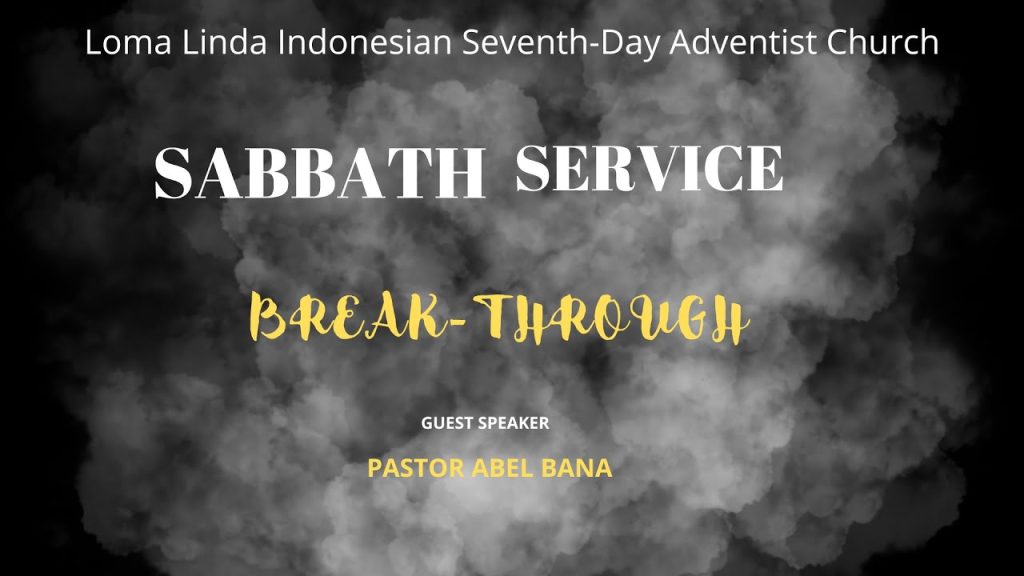 Loma Linda Indonesian Seventh-Day Adventist Church

SABBATH SERVICE

BREAK-THROUGH

GUEST SPEAKER

PASTOR ABEL BANA